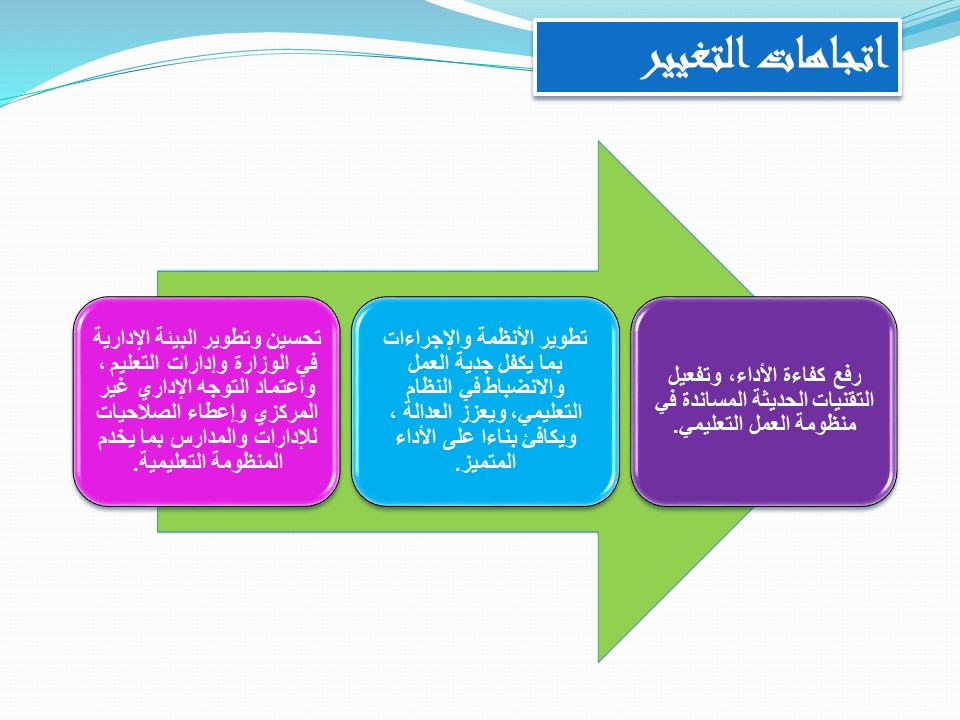 اتجاهات التغيير

رفع كفاءة الأداء، وتفعيل التقنيات الحديثة المساندة في منظومة العمل التعليمي.

تطوير الأنظمة والإجراءات بما يكفل جدية العمل والانضباطفي النظام التعليمي، ويعزز العدالة ، ويكافئ بناءا على الأداء المتميز.

تحسين وتطوير البيئة الإدارية في الوزارة وإدارات التعليم ، واعتماد التوجه الإداري غير المركزي وإعطاء الصلاحيات للإدارات والمدارس بما يخدم المنظومة التعليمية.